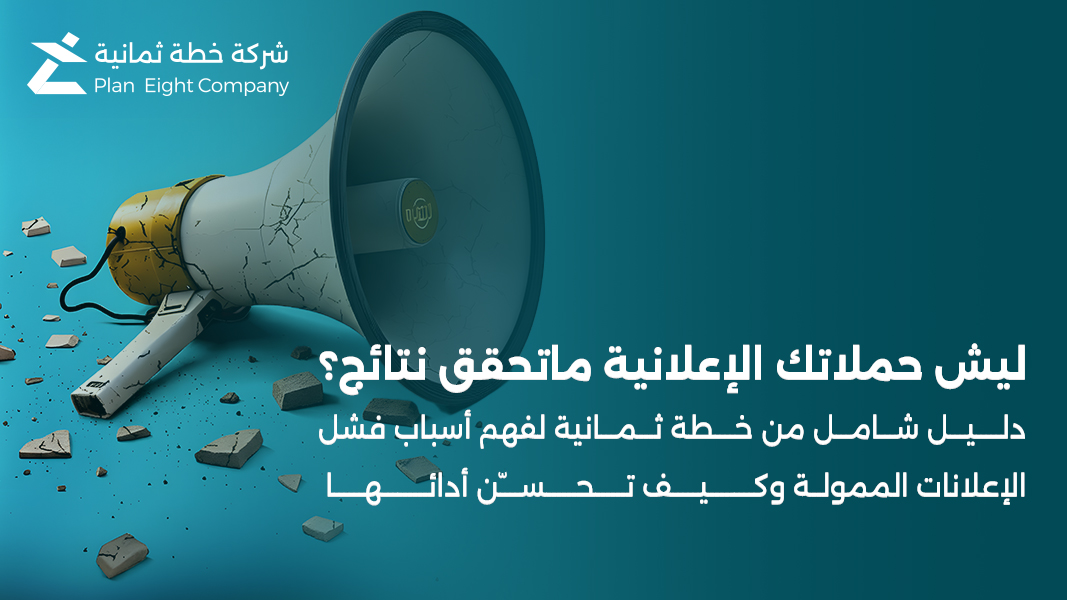 شركة خطة ثمانية
Plan Eight Company

ليش حملاتك الإعلانية ماتحقق نتائج؟
دليل شامل من خطة ثمانية لفهم أسباب فشل الإعلانات الممولة وكيف تحسّن أدائها